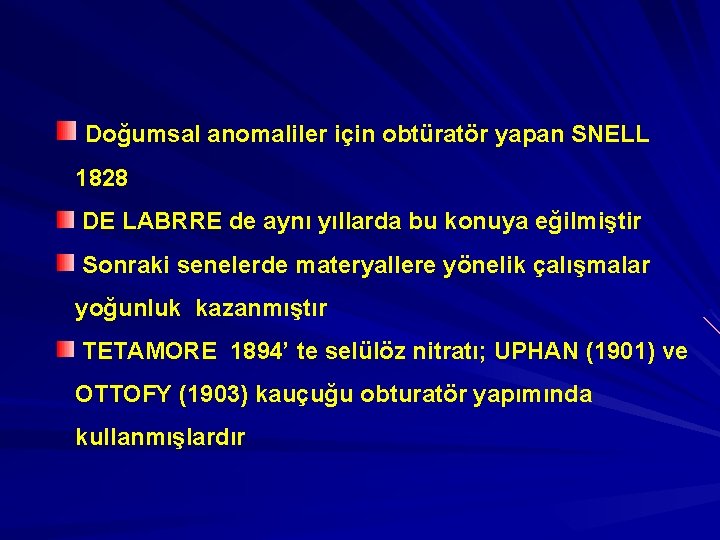 Doğumsal anomaliler için obtüratör yapan SNELL 1828

DE LABRRE de aynı yıllarda bu konuya eğilmiştir

Sonraki senelerde materyallere yönelik çalışmalar yoğunluk kazanmıştır

TETAMORE 1894' te selülöz nitratı; UPHAN (1901) ve OTTOFY (1903) kauçuğu obturatör yapımında kullanmışlardır